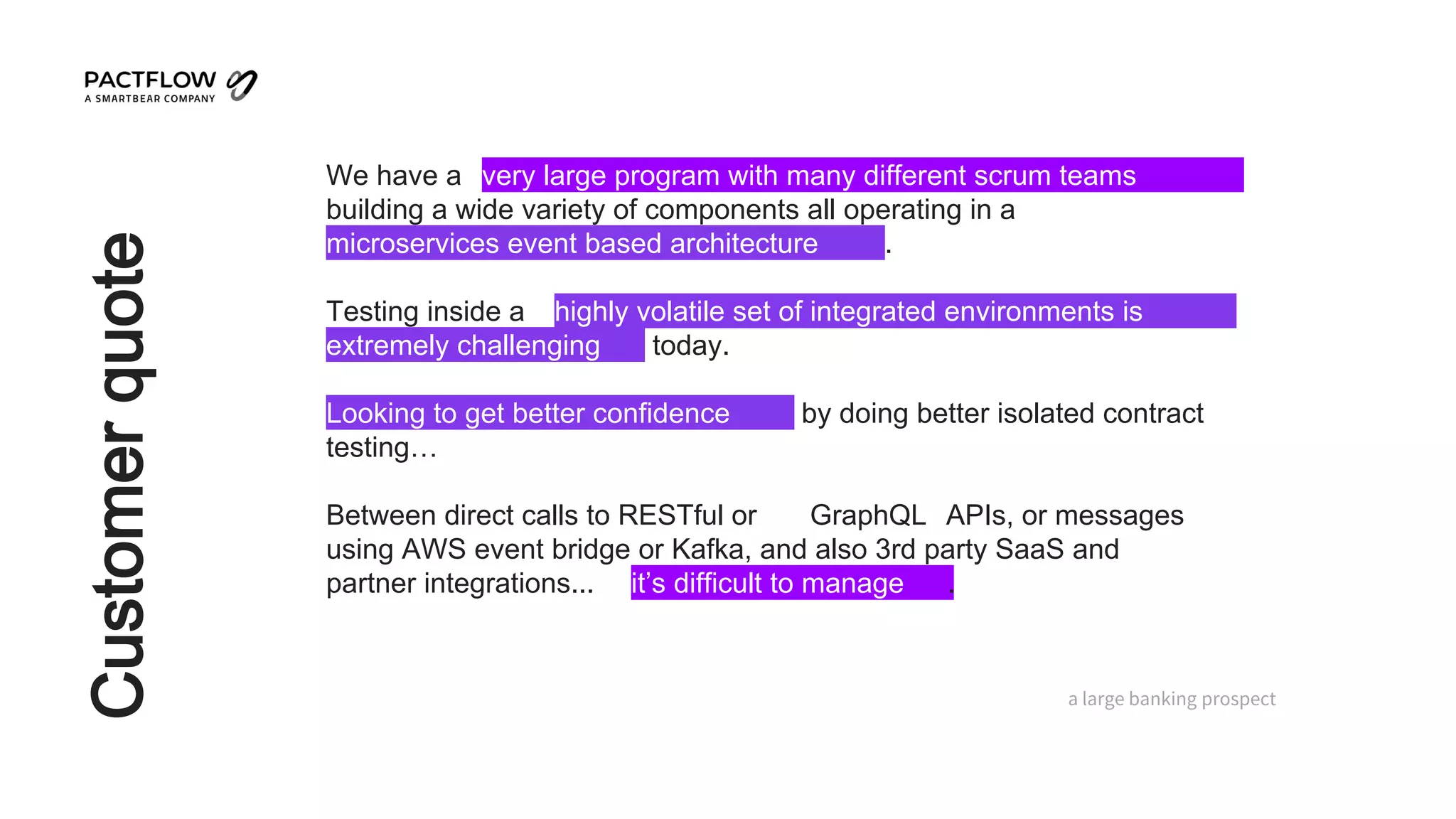 PACTFLOW
A SMARTBEAR COMPANY

Customer quote

We have a very large program with many different scrum teams building a wide variety of components all operating in a microservices event based architecture.

Testing inside a highly volatile set of integrated environments is extremely challenging today.

Looking to get better confidence by doing better isolated contract testing…

Between direct calls to RESTful or GraphQL APIs, or messages using AWS event bridge or Kafka, and also 3rd party SaaS and partner integrations... it's difficult to manage.

a large banking prospect